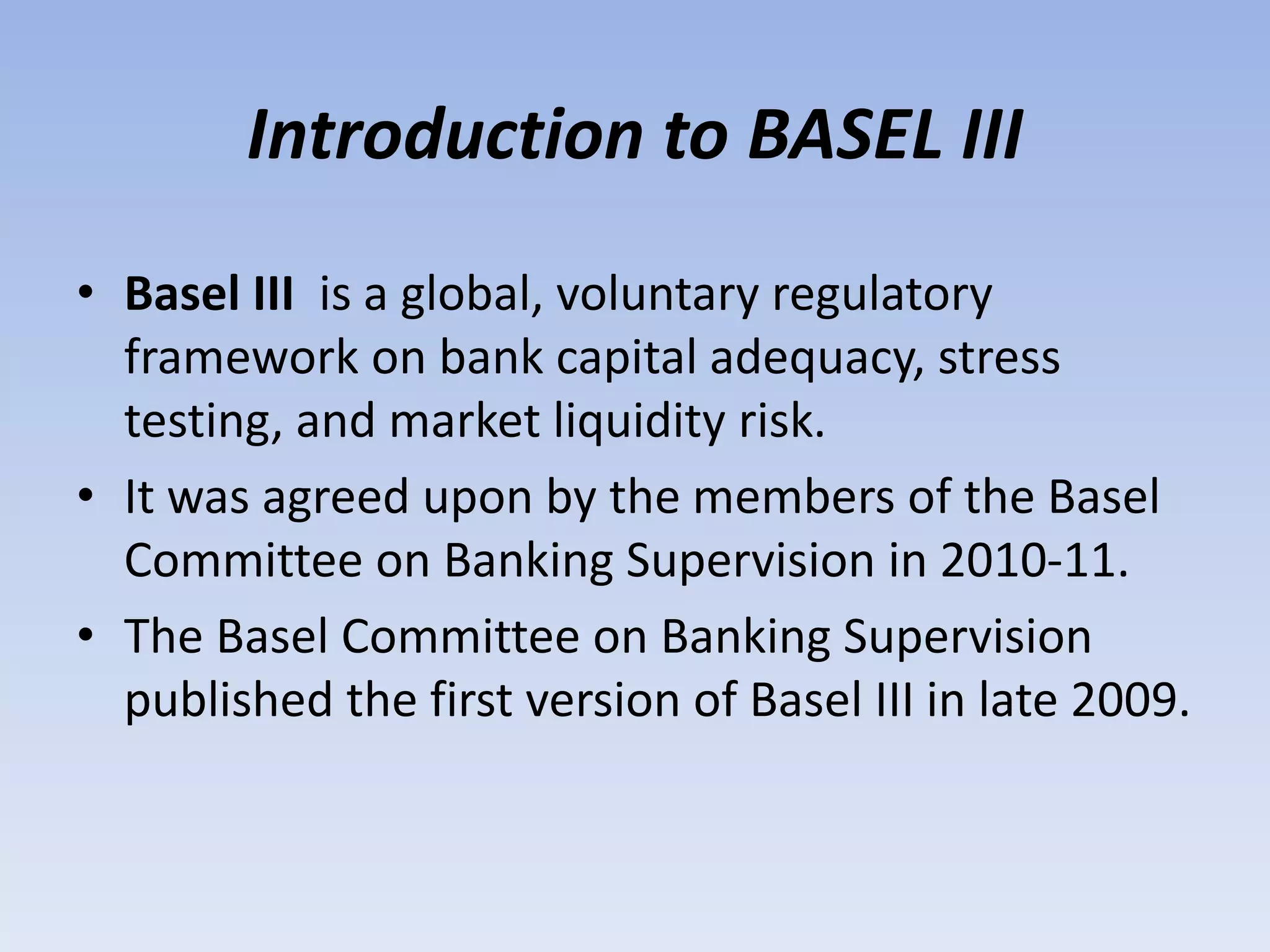 Introduction to BASEL III

• Basel III is a global, voluntary regulatory framework on bank capital adequacy, stress testing, and market liquidity risk.
• It was agreed upon by the members of the Basel Committee on Banking Supervision in 2010-11.
• The Basel Committee on Banking Supervision published the first version of Basel III in late 2009.